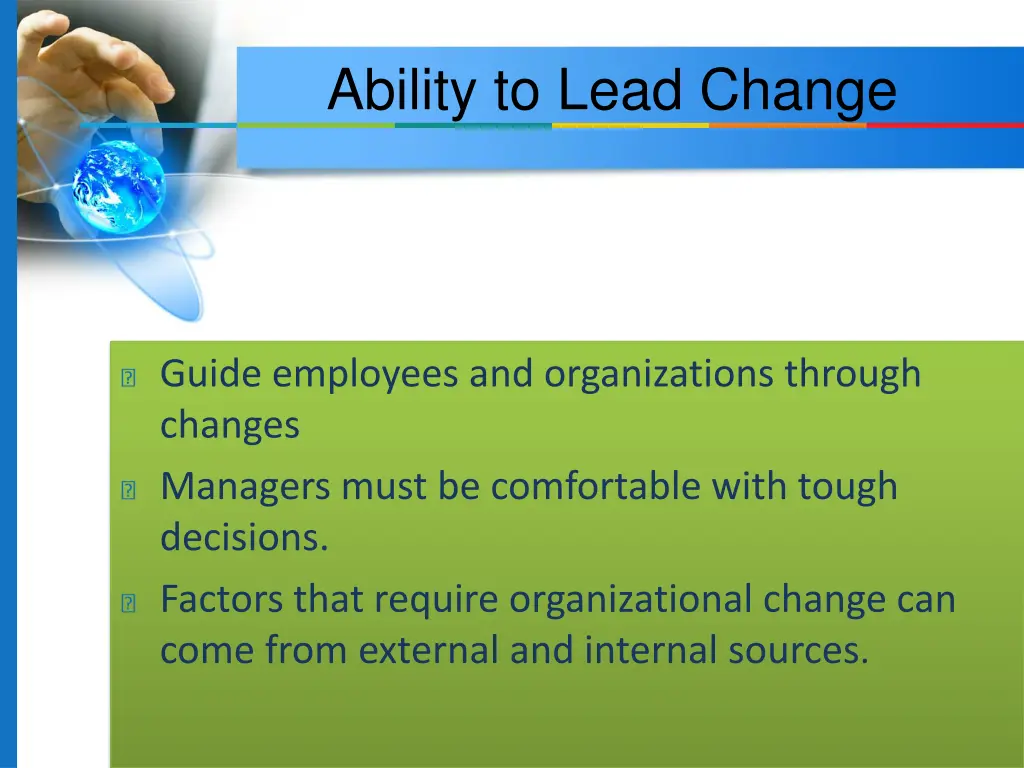 Ability to Lead Change

Guide employees and organizations through changes

Managers must be comfortable with tough decisions.

Factors that require organizational change can come from external and internal sources.